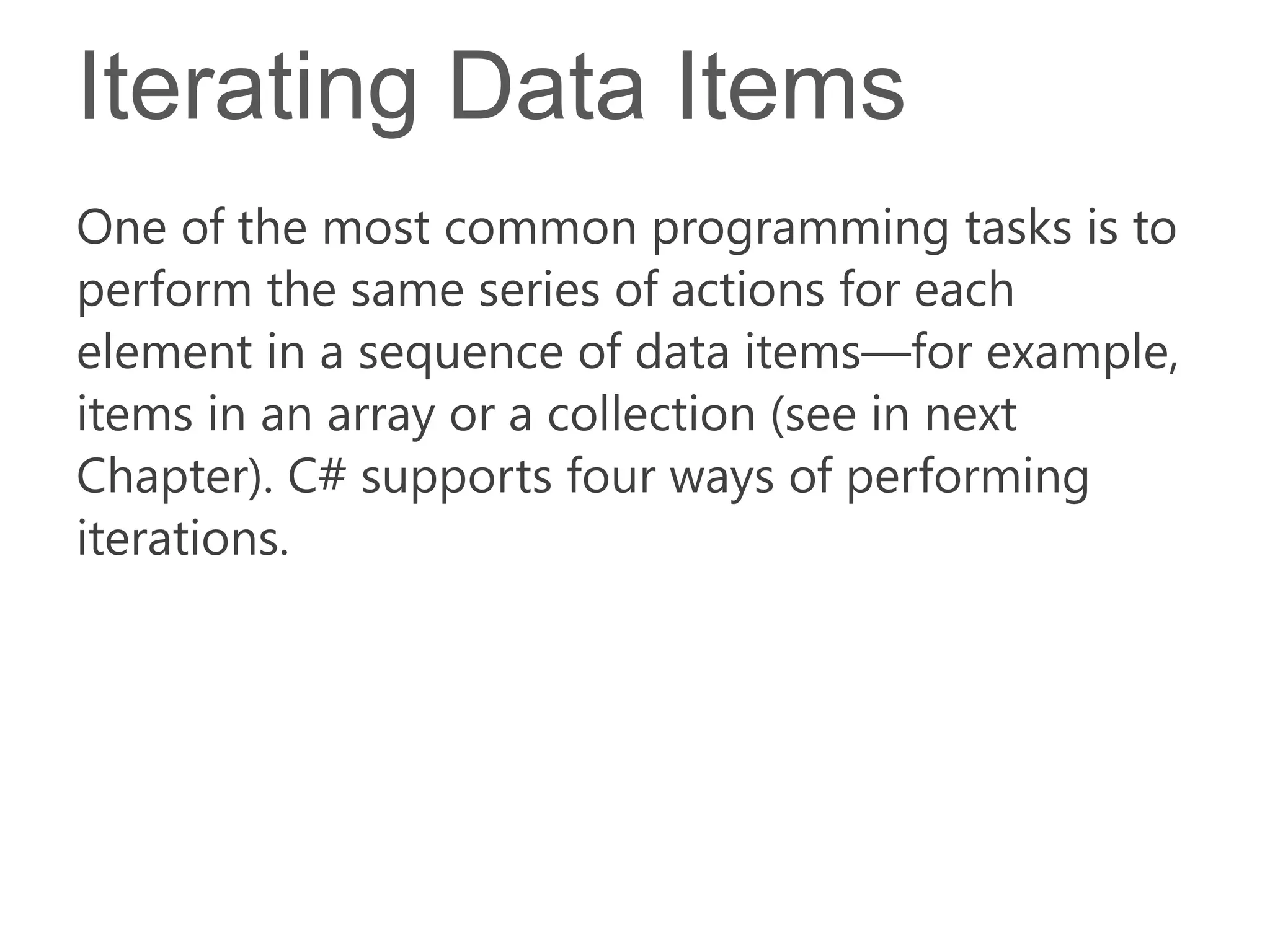 Iterating Data Items

One of the most common programming tasks is to perform the same series of actions for each element in a sequence of data items—for example, items in an array or a collection (see in next Chapter). C# supports four ways of performing iterations.